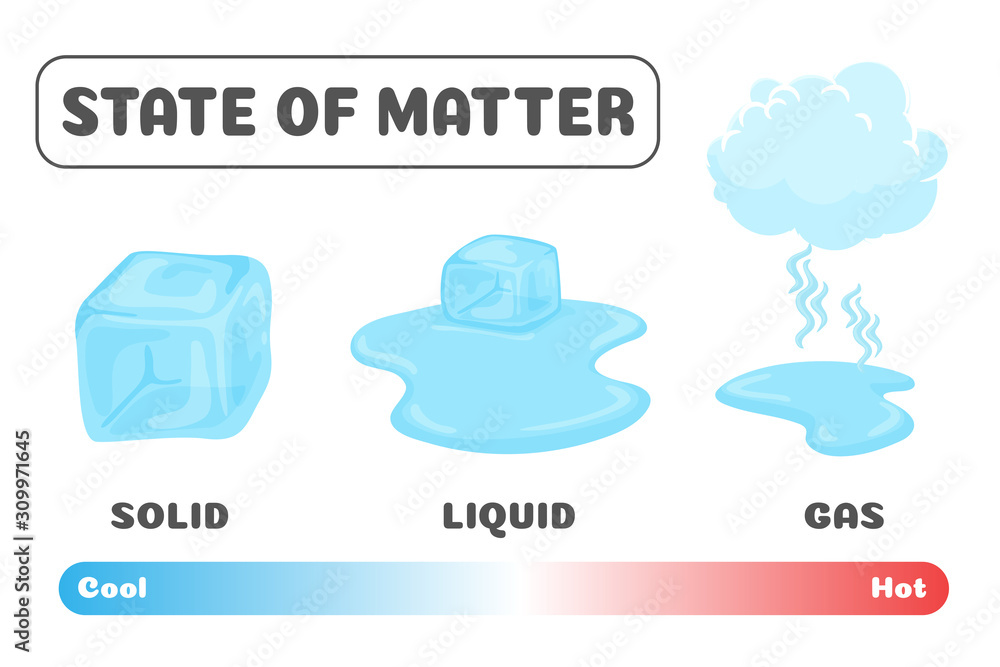 STATE OF MATTER

SOLID

LIQUID

GAS

Cool

Hot

Adobe Stock | #309971645